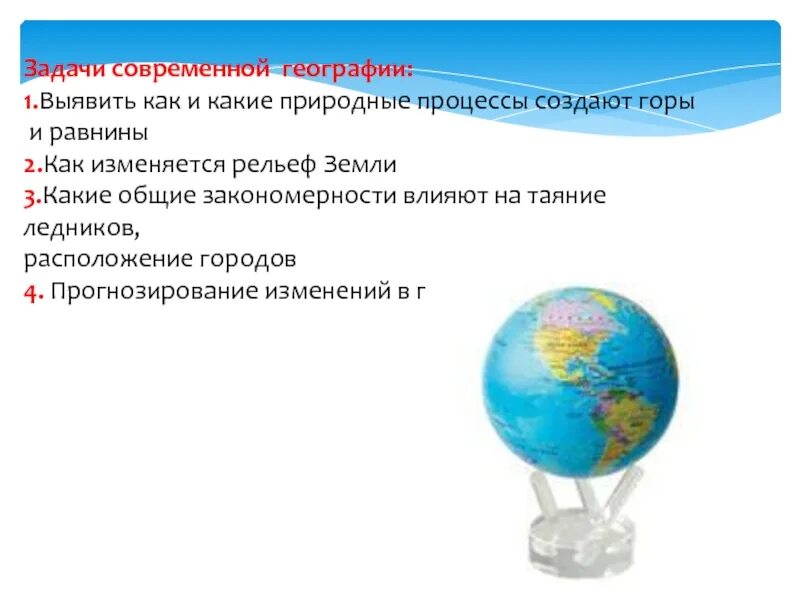 Задачи современной географии:
1.Выявить как и какие природные процессы создают горы и равнины
2.Как изменяется рельеф Земли
3.Какие общие закономерности влияют на таяние ледников,
расположение городов
4. Прогнозирование изменений в г